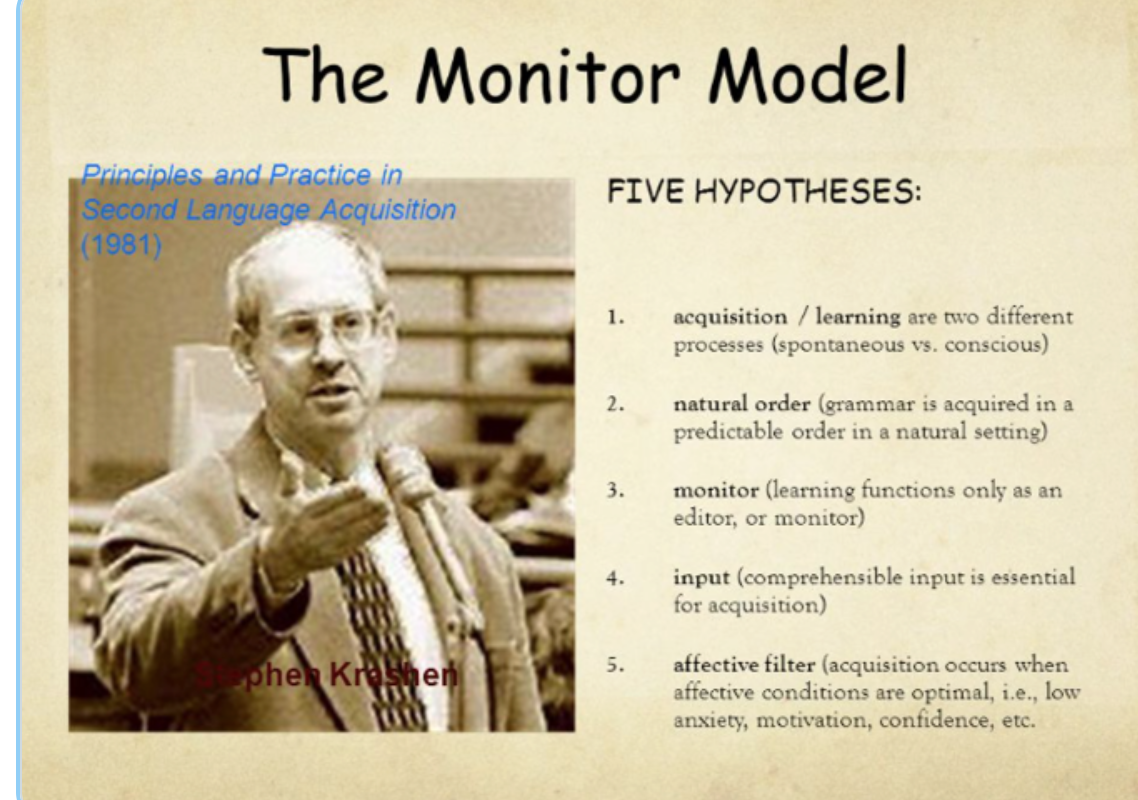 The Monitor Model

Principles and Practice in Second Language Acquisition (1981)

Stephen Krashen

FIVE HYPOTHESES:

1. acquisition / learning are two different processes (spontaneous vs. conscious)

2. natural order (grammar is acquired in a predictable order in a natural setting)

3. monitor (learning functions only as an editor, or monitor)

4. input (comprehensible input is essential for acquisition)

5. affective filter (acquisition occurs when affective conditions are optimal, i.e., low anxiety, motivation, confidence, etc.